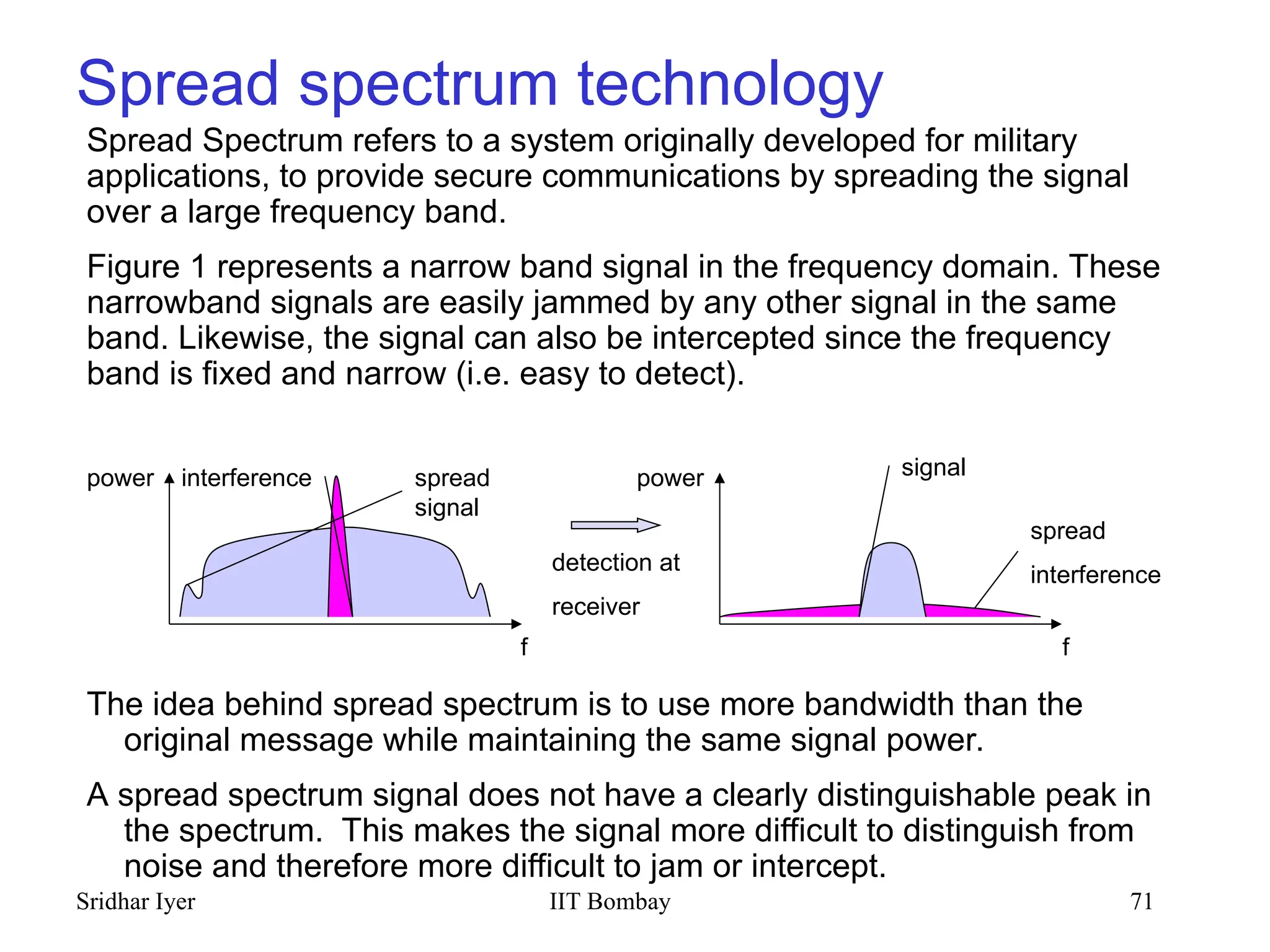 Spread spectrum technology

Spread Spectrum refers to a system originally developed for military applications, to provide secure communications by spreading the signal over a large frequency band.

Figure 1 represents a narrow band signal in the frequency domain. These narrowband signals are easily jammed by any other signal in the same band. Likewise, the signal can also be intercepted since the frequency band is fixed and narrow (i.e. easy to detect).

power interference spread signal f

detection at receiver

power signal spread interference f

The idea behind spread spectrum is to use more bandwidth than the original message while maintaining the same signal power.

A spread spectrum signal does not have a clearly distinguishable peak in the spectrum. This makes the signal more difficult to distinguish from noise and therefore more difficult to jam or intercept.

Sridhar Iyer IIT Bombay 71